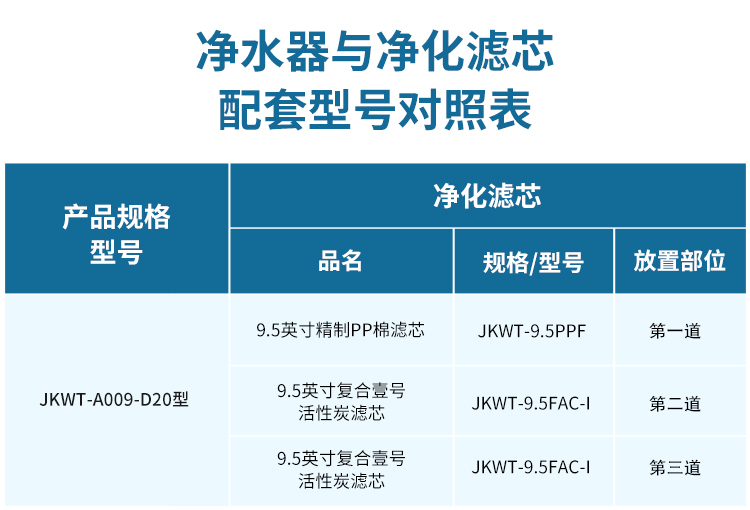 净水器与净化滤芯
配套型号对照表

| 产品规格型号 | 净化滤芯 | | |
|---|---|---|---|
| | 品名 | 规格/型号 | 放置部位 |
| JKWT-A009-D20型 | 9.5英寸精制PP棉滤芯 | JKWT-9.5PPF | 第一道 |
| | 9.5英寸复合壹号活性炭滤芯 | JKWT-9.5FAC-I | 第二道 |
| | 9.5英寸复合壹号活性炭滤芯 | JKWT-9.5FAC-I | 第三道 |